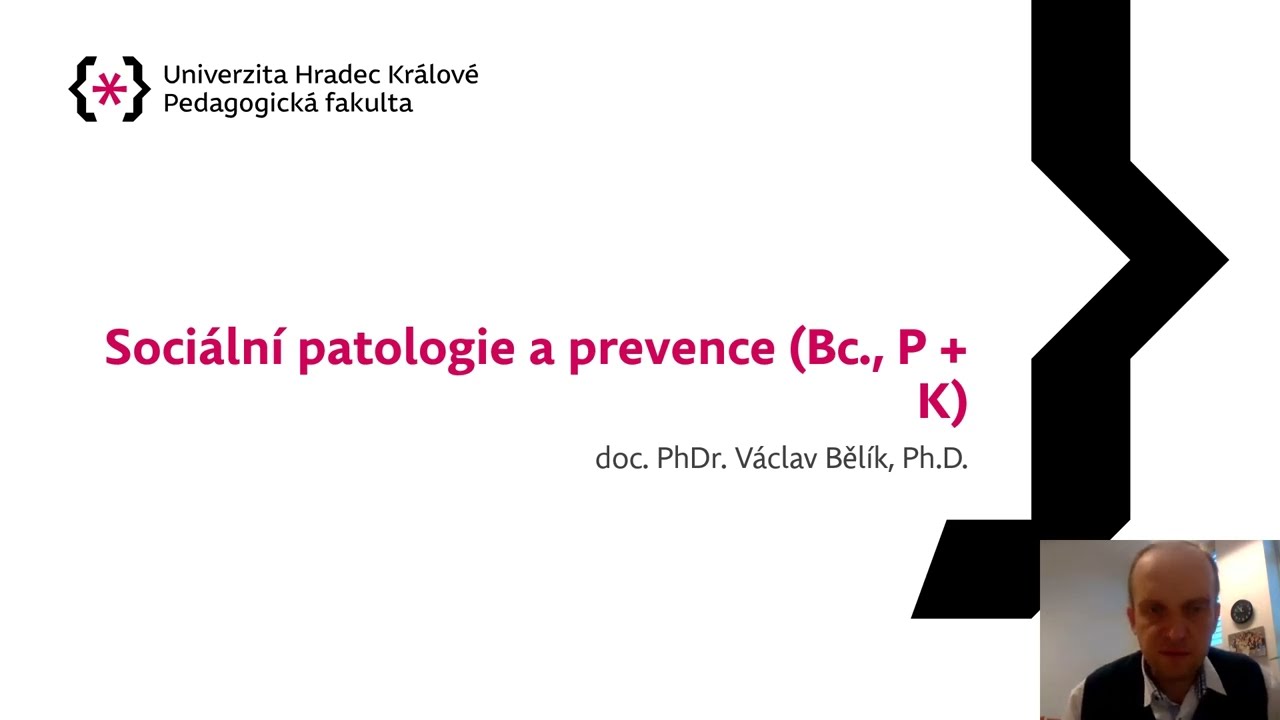 {*} Univerzita Hradec Králové
Pedagogická fakulta

Sociální patologie a prevence (Bc., P + K)

doc. PhDr. Václav Bělík, Ph.D.